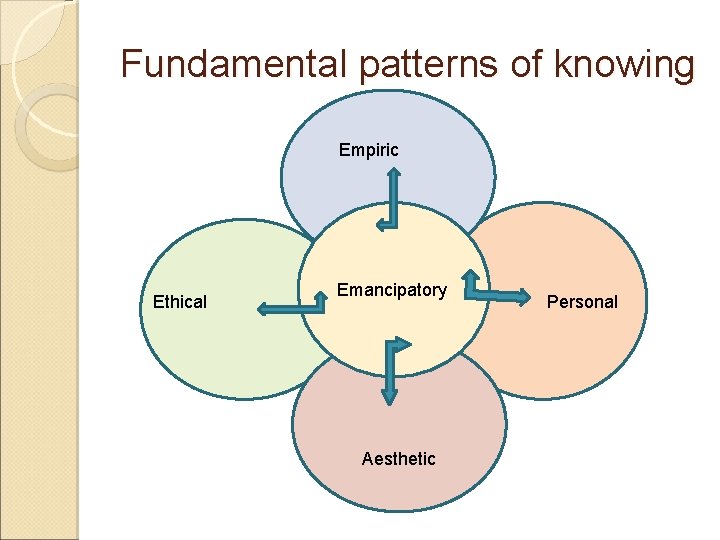 Fundamental patterns of knowing

Empiric

Ethical

Emancipatory

Personal

Aesthetic